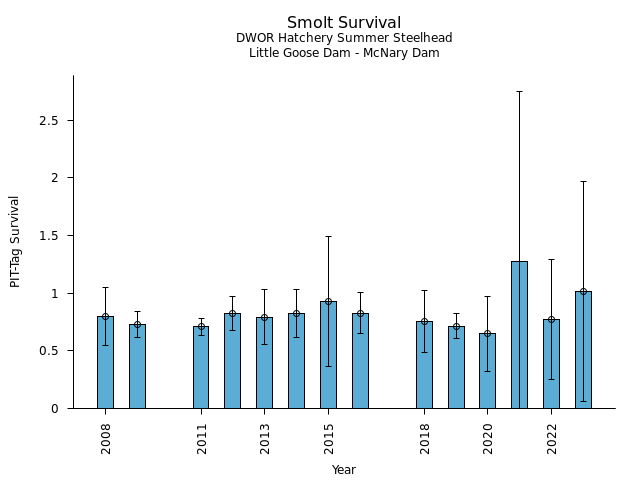 Smolt Survival
DWOR Hatchery Summer Steelhead
Little Goose Dam - McNary Dam

PIT-Tag Survival

2.5
2
1.5
1
0.5
0

2008
2011
2013
2015
2018
2020
2022

Year